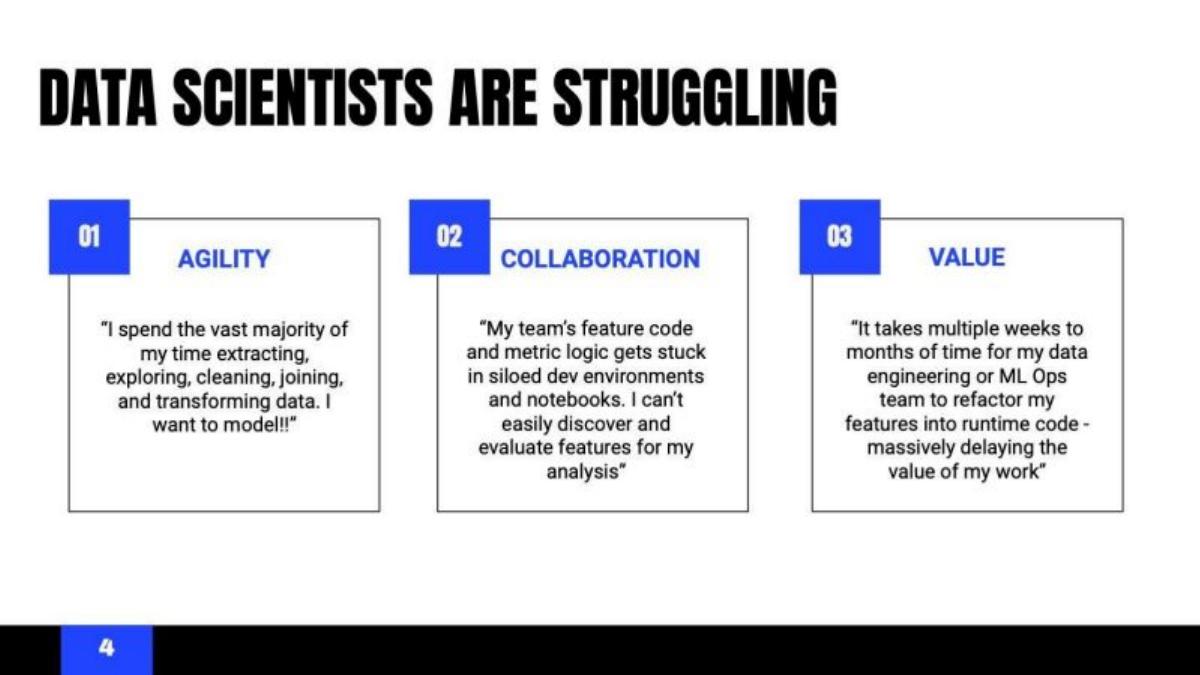 DATA SCIENTISTS ARE STRUGGLING

01

AGILITY

"I spend the vast majority of my time extracting, exploring, cleaning, joining, and transforming data. I want to model!!"

02

COLLABORATION

"My team's feature code and metric logic gets stuck in siloed dev environments and notebooks. I can't easily discover and evaluate features for my analysis"

03

VALUE

"It takes multiple weeks to months of time for my data engineering or ML Ops team to refactor my features into runtime code - massively delaying the value of my work"

4